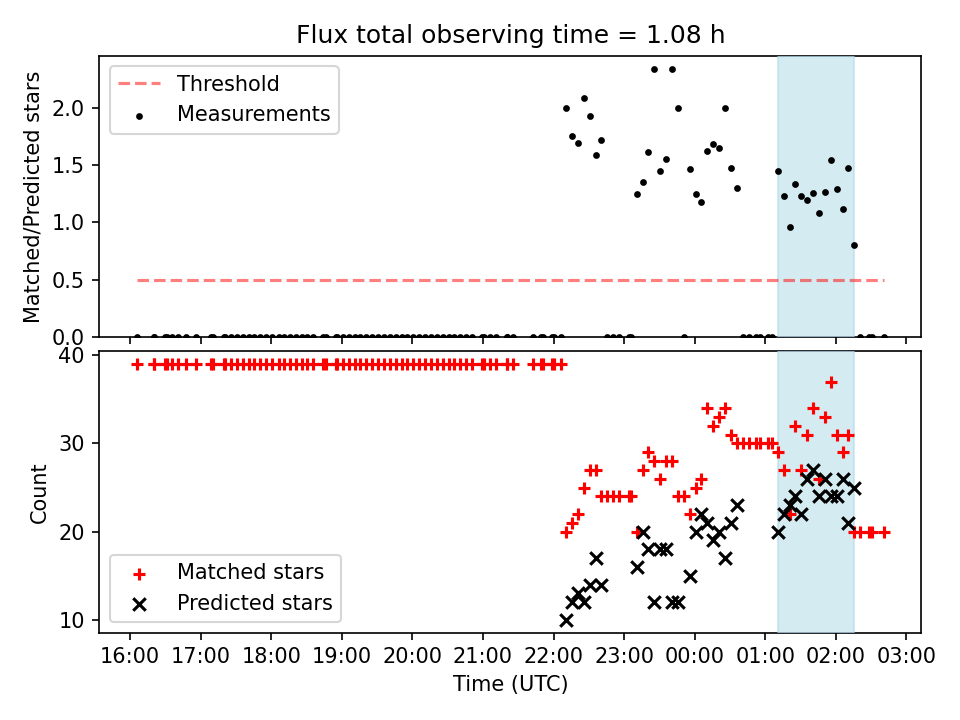 Flux total observing time = 1.08 h

Threshold
Measurements

Matched/Predicted stars

2.0
1.5
1.0
0.5
0.0

40
30
20
10

Count

Matched stars
Predicted stars

16:00 17:00 18:00 19:00 20:00 21:00 22:00 23:00 00:00 01:00 02:00 03:00

Time (UTC)